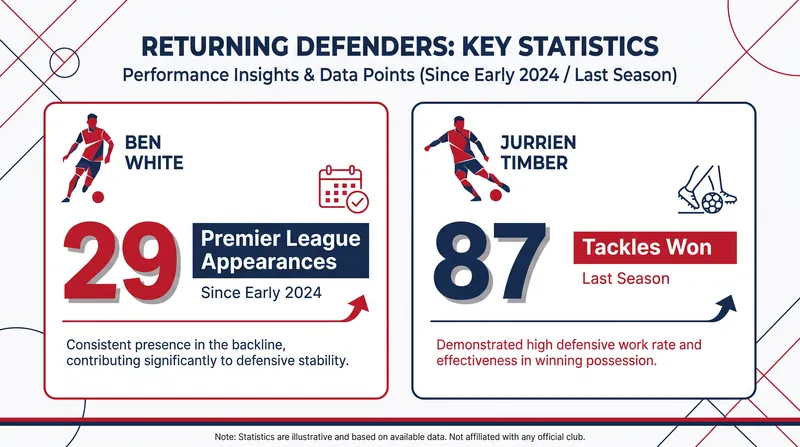 RETURNING DEFENDERS: KEY STATISTICS
Performance Insights & Data Points (Since Early 2024 / Last Season)

BEN WHITE

29

Premier League Appearances

Since Early 2024

Consistent presence in the backline, contributing significantly to defensive stability.

JURRIEN TIMBER

87

Tackles Won

Last Season

Demonstrated high defensive work rate and effectiveness in winning possession.

Note: Statistics are illustrative and based on available data. Not affiliated with any official club.